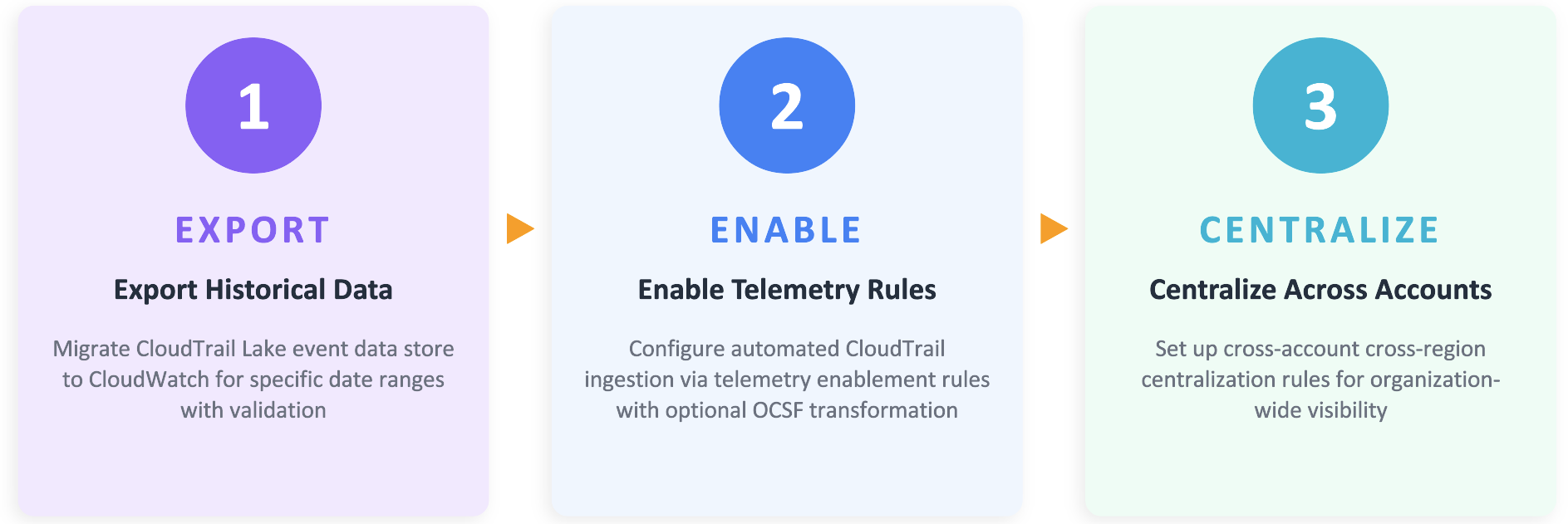 1

EXPORT

Export Historical Data

Migrate CloudTrail Lake event data store to CloudWatch for specific date ranges with validation

2

ENABLE

Enable Telemetry Rules

Configure automated CloudTrail ingestion via telemetry enablement rules with optional OCSF transformation

3

CENTRALIZE

Centralize Across Accounts

Set up cross-account cross-region centralization rules for organization-wide visibility